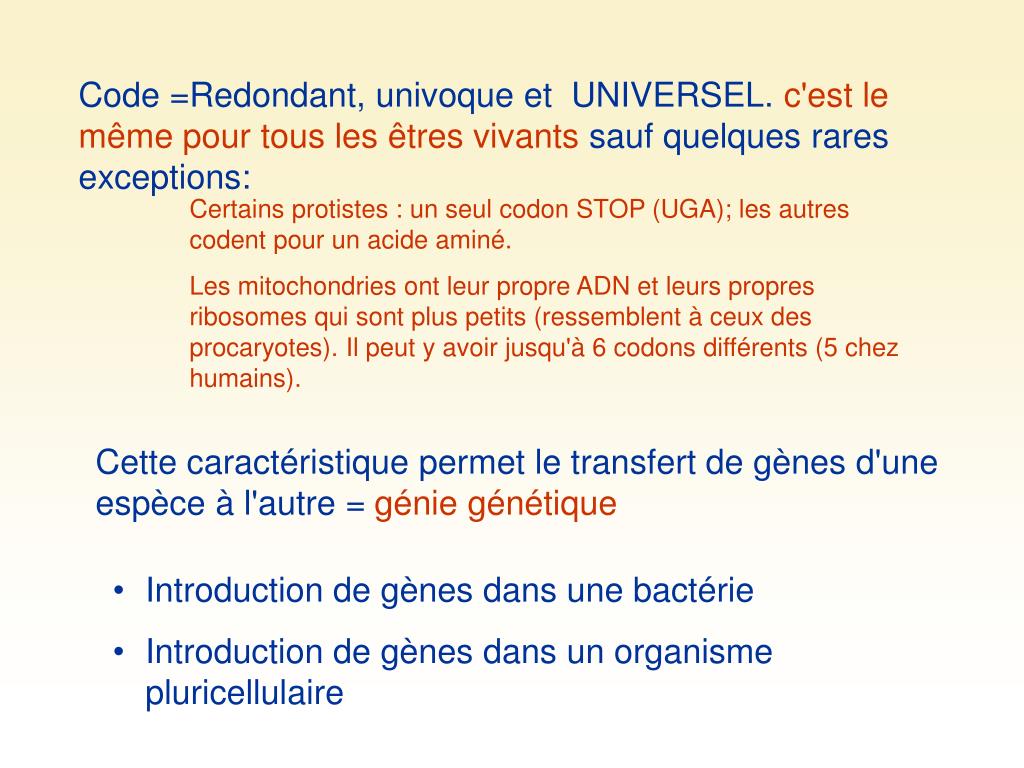 Code =Redondant, univoque et UNIVERSEL. c'est le même pour tous les êtres vivants sauf quelques rares exceptions:

Certains protistes : un seul codon STOP (UGA); les autres codent pour un acide aminé.

Les mitochondries ont leur propre ADN et leurs propres ribosomes qui sont plus petits (ressemblent à ceux des procaryotes). Il peut y avoir jusqu'à 6 codons différents (5 chez humains).

Cette caractéristique permet le transfert de gènes d'une espèce à l'autre = génie génétique

• Introduction de gènes dans une bactérie
• Introduction de gènes dans un organisme pluricellulaire